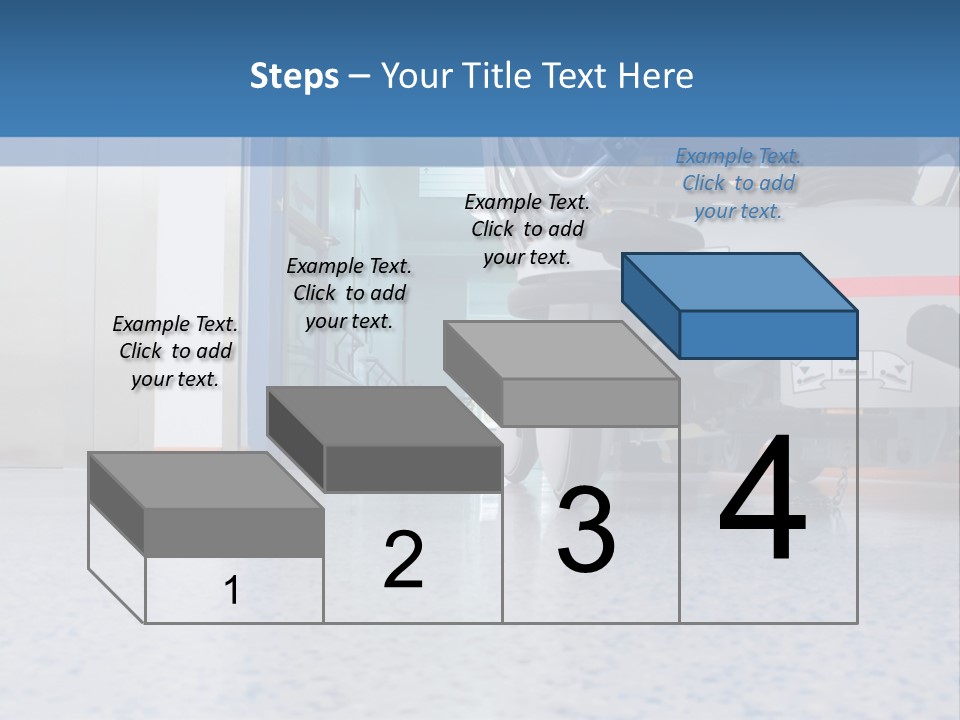 Steps – Your Title Text Here

Example Text. Click to add your text.

Example Text. Click to add your text.

Example Text. Click to add your text.

Example Text. Click to add your text.

1

2

3

4